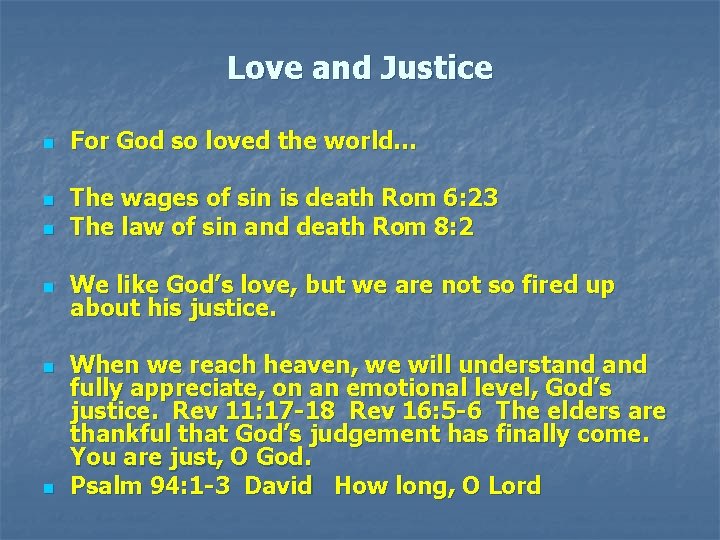 Love and Justice

- For God so loved the world…

- The wages of sin is death Rom 6:23
- The law of sin and death Rom 8:2

- We like God's love, but we are not so fired up about his justice.

- When we reach heaven, we will understand and fully appreciate, on an emotional level, God's justice. Rev 11:17-18 Rev 16:5-6 The elders are thankful that God's judgement has finally come. You are just, O God.
- Psalm 94:1-3 David How long, O Lord